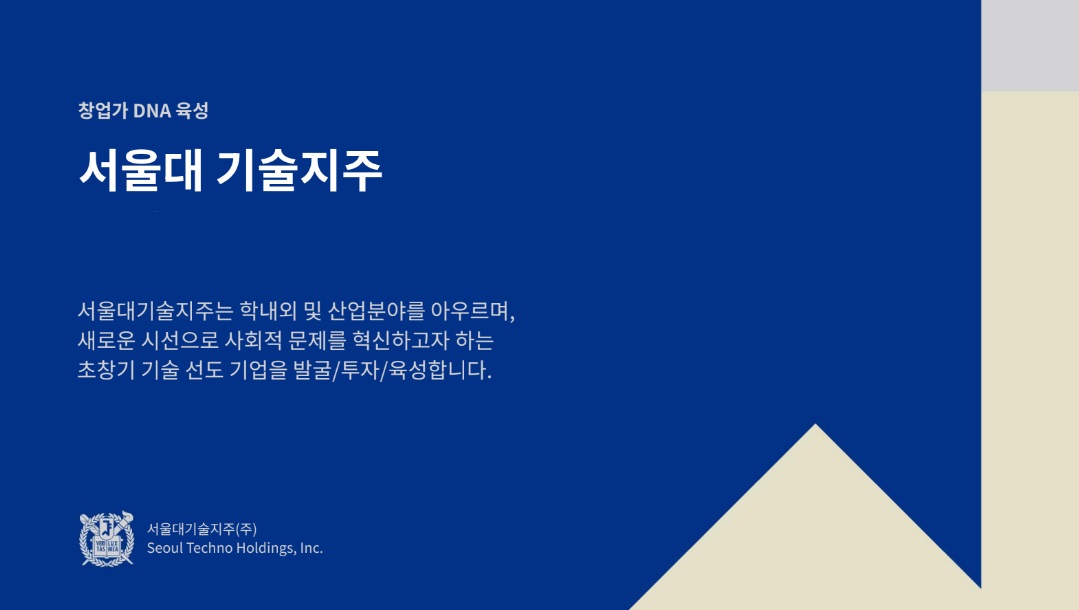 창업가 DNA 육성

서울대 기술지주

서울대기술지주는 학내외 및 산업분야를 아우르며, 새로운 시선으로 사회적 문제를 혁신하고자 하는 초창기 기술 선도 기업을 발굴/투자/육성합니다.

서울대기술지주(주)
Seoul Techno Holdings, Inc.